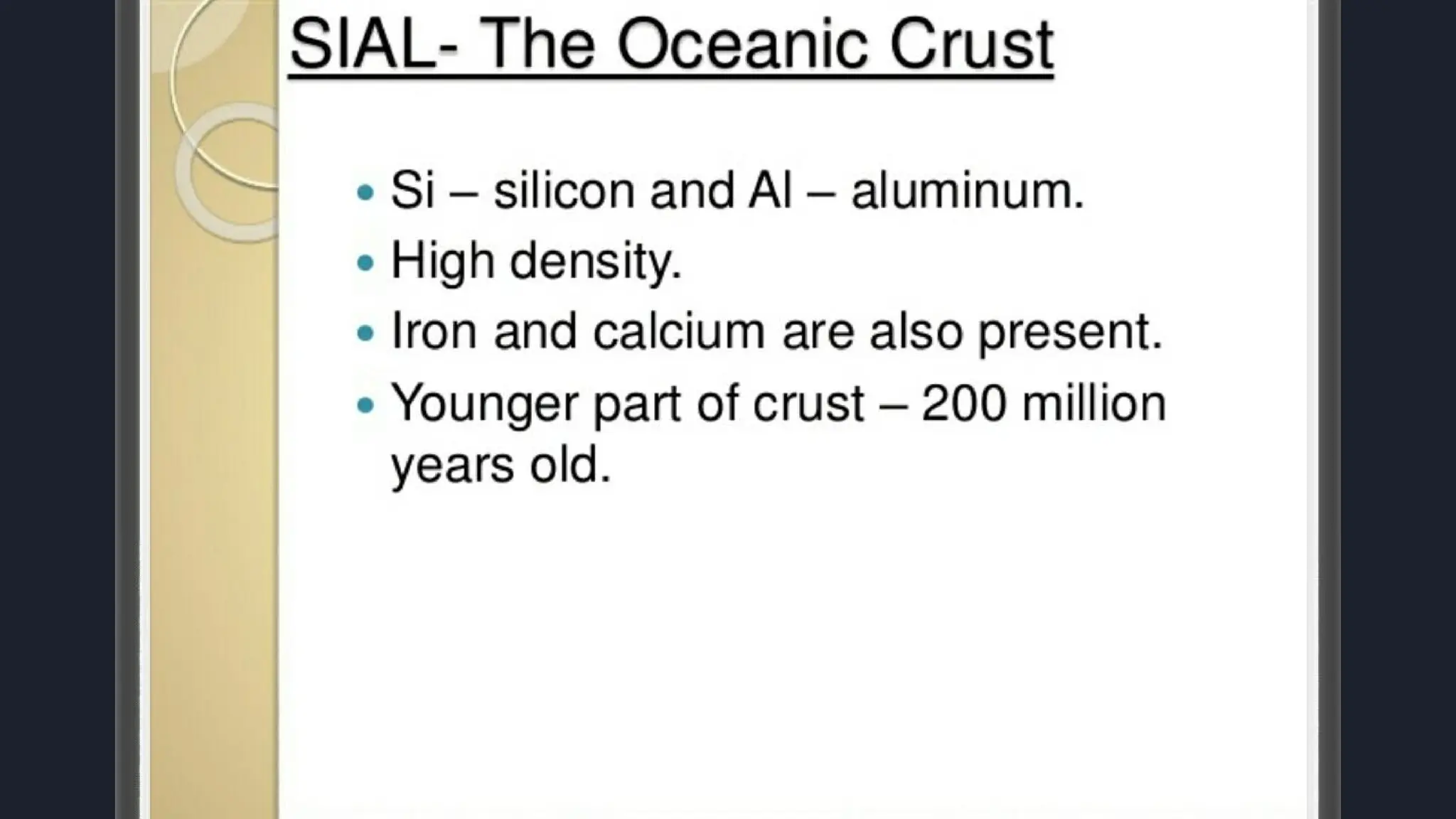 SIAL- The Oceanic Crust

• Si – silicon and Al – aluminum.
• High density.
• Iron and calcium are also present.
• Younger part of crust – 200 million years old.